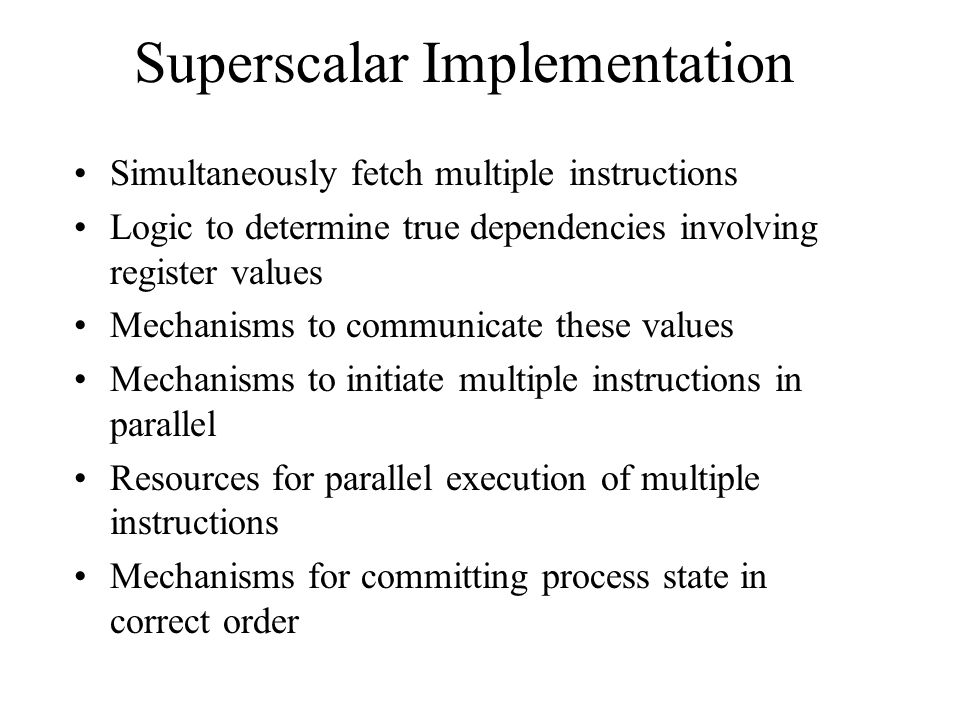 Superscalar Implementation

• Simultaneously fetch multiple instructions
• Logic to determine true dependencies involving register values
• Mechanisms to communicate these values
• Mechanisms to initiate multiple instructions in parallel
• Resources for parallel execution of multiple instructions
• Mechanisms for committing process state in correct order